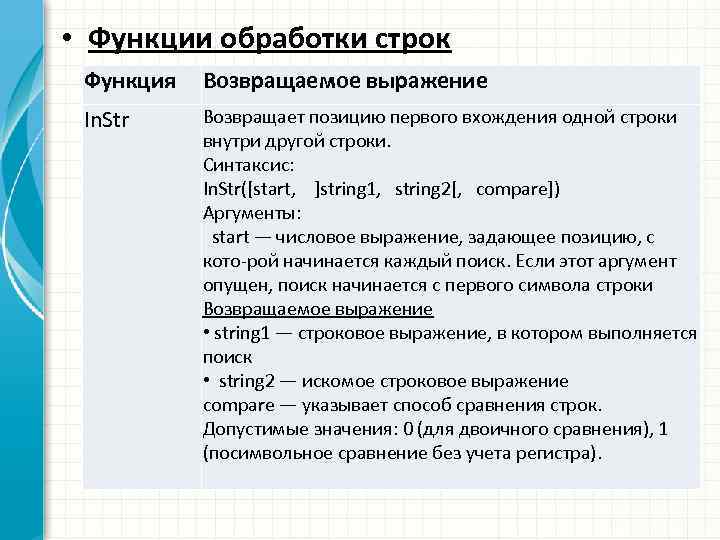 • Функции обработки строк

| Функция | Возвращаемое выражение |
|---|---|
| InStr | Возвращает позицию первого вхождения одной строки внутри другой строки. Синтаксис: InStr([start, ]string1, string2[, compare]) Аргументы: start — числовое выражение, задающее позицию, с кото-рой начинается каждый поиск. Если этот аргумент опущен, поиск начинается с первого символа строки Возвращаемое выражение • string1 — строковое выражение, в котором выполняется поиск • string2 — искомое строковое выражение compare — указывает способ сравнения строк. Допустимые значения: 0 (для двоичного сравнения), 1 (посимвольное сравнение без учета регистра). |